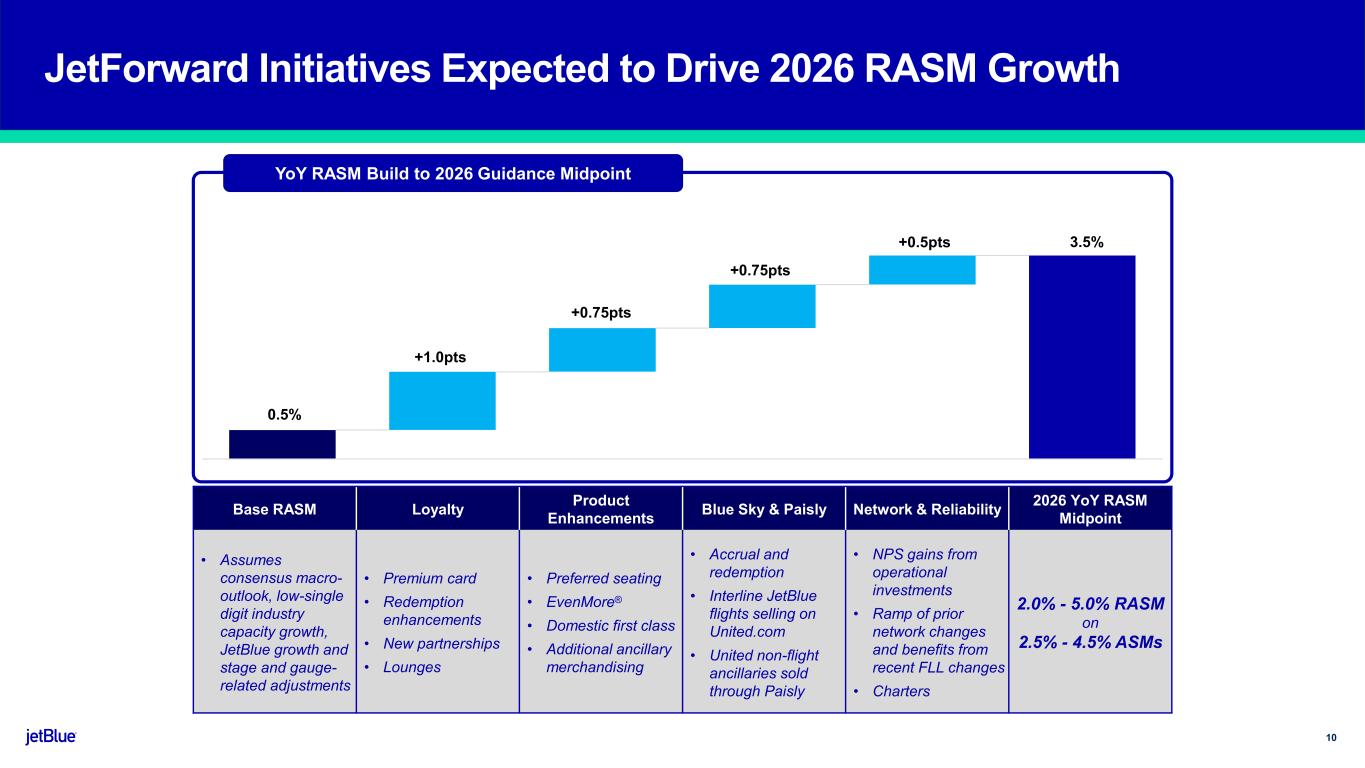 JetForward Initiatives Expected to Drive 2026 RASM Growth

YoY RASM Build to 2026 Guidance Midpoint

0.5%

+1.0pts

+0.75pts

+0.75pts

+0.5pts

3.5%

| Base RASM | Loyalty | Product Enhancements | Blue Sky & Paisly | Network & Reliability | 2026 YoY RASM Midpoint |
|---|---|---|---|---|---|
| • Assumes consensus macro-outlook, low-single digit industry capacity growth, JetBlue growth and stage and gauge-related adjustments | • Premium card • Redemption enhancements • New partnerships • Lounges | • Preferred seating • EvenMore® • Domestic first class • Additional ancillary merchandising | • Accrual and redemption • Interline JetBlue flights selling on United.com • United non-flight ancillaries sold through Paisly | • NPS gains from operational investments • Ramp of prior network changes and benefits from recent FLL changes • Charters | 2.0% - 5.0% RASM on 2.5% - 4.5% ASMs |

jetBlue

10